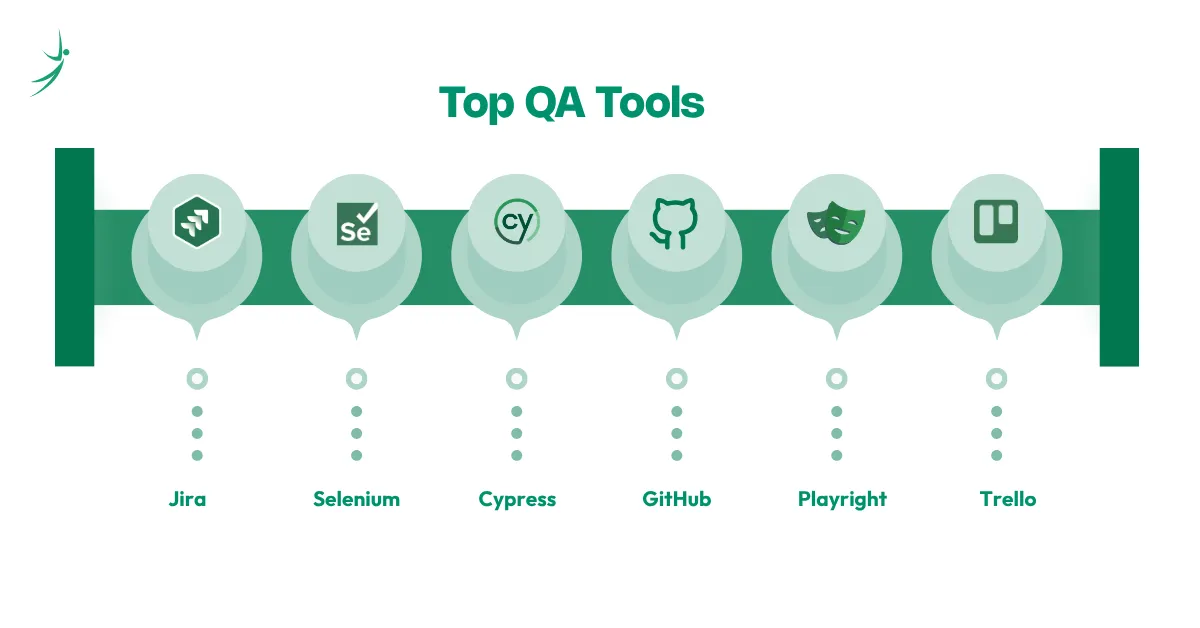 Top QA Tools

Se

cy

Jira

Selenium

Cypress

GitHub

Playright

Trello